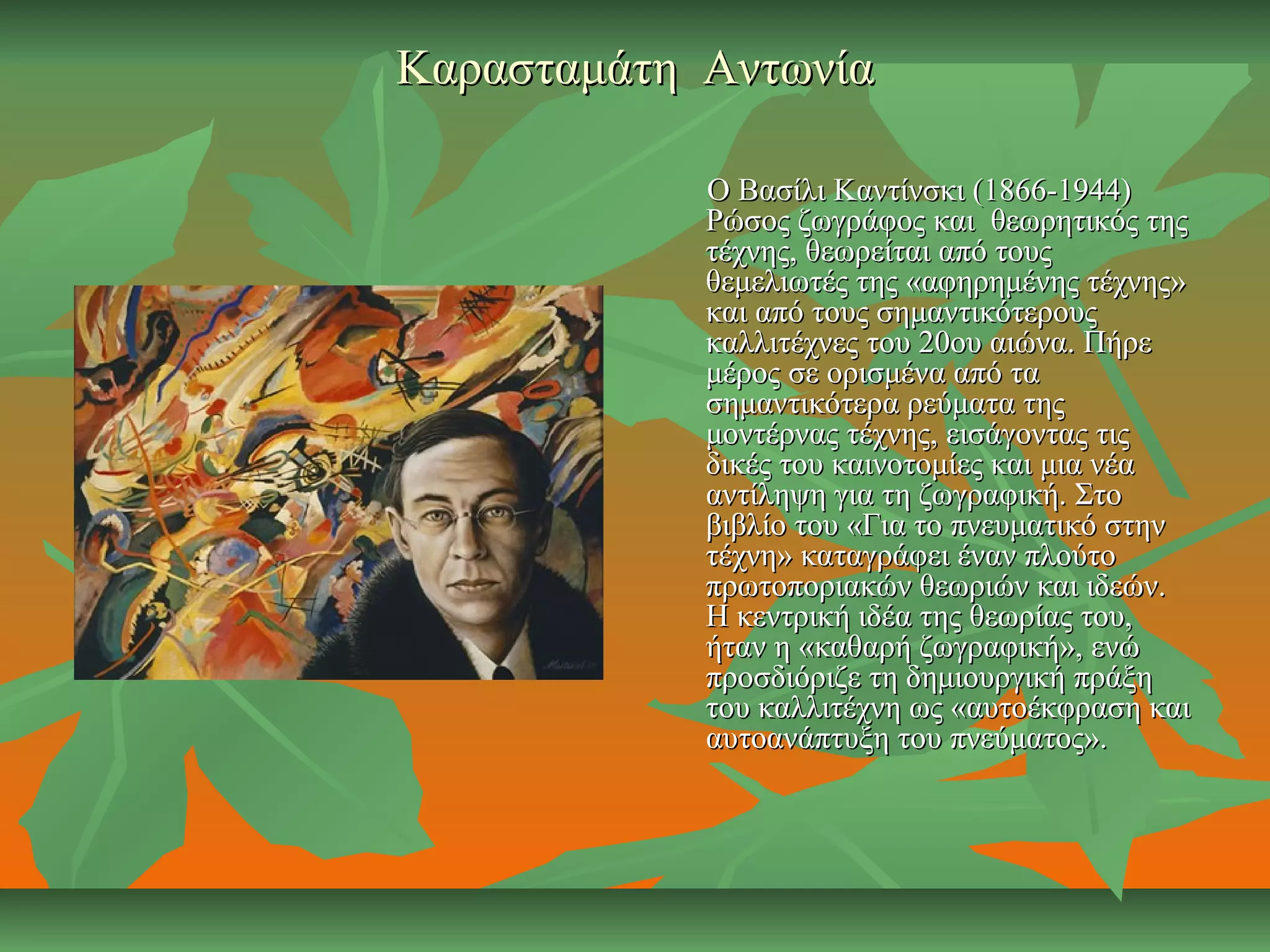 Καρασταμάτη Αντωνία

Ο Βασίλι Καντίνσκι (1866-1944) Ρώσος ζωγράφος και θεωρητικός της τέχνης, θεωρείται από τους θεμελιωτές της «αφηρημένης τέχνης» και από τους σημαντικότερους καλλιτέχνες του 20ου αιώνα. Πήρε μέρος σε ορισμένα από τα σημαντικότερα ρεύματα της μοντέρνας τέχνης, εισάγοντας τις δικές του καινοτομίες και μια νέα αντίληψη για τη ζωγραφική. Στο βιβλίο του «Για το πνευματικό στην τέχνη» καταγράφει έναν πλούτο πρωτοποριακών θεωριών και ιδεών. Η κεντρική ιδέα της θεωρίας του, ήταν η «καθαρή ζωγραφική», ενώ προσδιόριζε τη δημιουργική πράξη του καλλιτέχνη ως «αυτοέκφραση και αυτοανάπτυξη του πνεύματος».